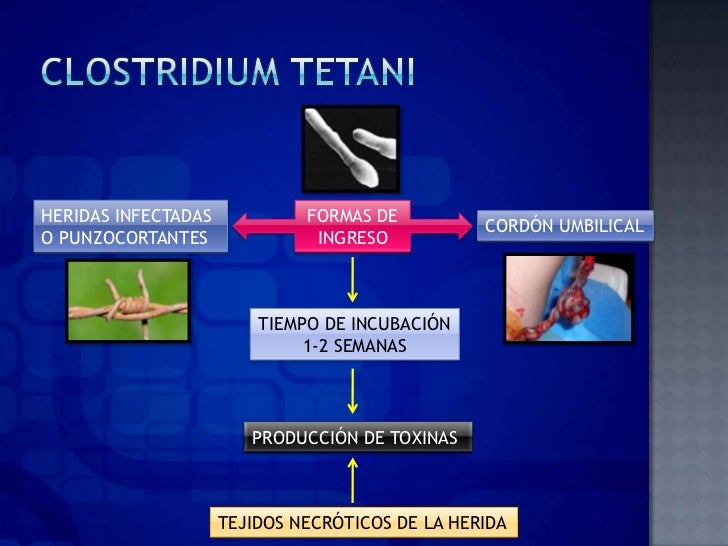 CLOSTRIDIUM TETANI

HERIDAS INFECTADAS O PUNZOCORTANTES

FORMAS DE INGRESO

CORDÓN UMBILICAL

TIEMPO DE INCUBACIÓN 1-2 SEMANAS

PRODUCCIÓN DE TOXINAS

TEJIDOS NECRÓTICOS DE LA HERIDA